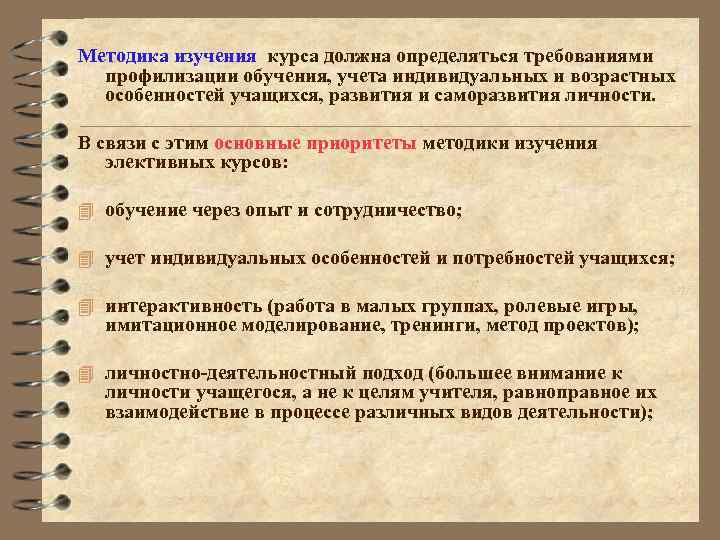 Методика изучения курса должна определяться требованиями профилизации обучения, учета индивидуальных и возрастных особенностей учащихся, развития и саморазвития личности.

В связи с этим основные приоритеты методики изучения элективных курсов:

обучение через опыт и сотрудничество;

учет индивидуальных особенностей и потребностей учащихся;

интерактивность (работа в малых группах, ролевые игры, имитационное моделирование, тренинги, метод проектов);

личностно-деятельностный подход (большее внимание к личности учащегося, а не к целям учителя, равноправное их взаимодействие в процессе различных видов деятельности);